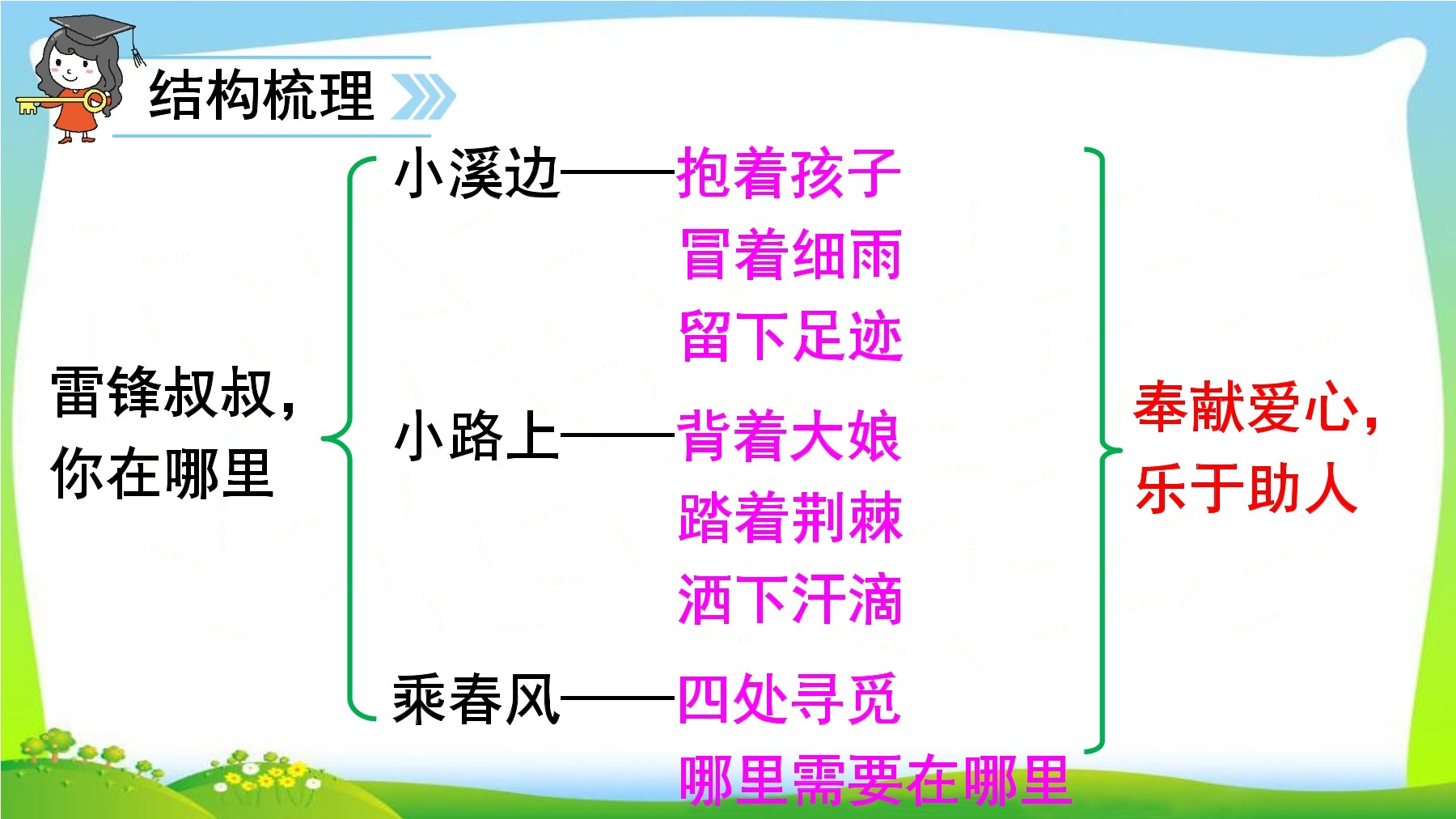 结构梳理

雷锋叔叔，你在哪里

小溪边——抱着孩子
冒着细雨
留下足迹

小路上——背着大娘
踏着荆棘
洒下汗滴

乘春风——四处寻觅
哪里需要在哪里

奉献爱心，乐于助人